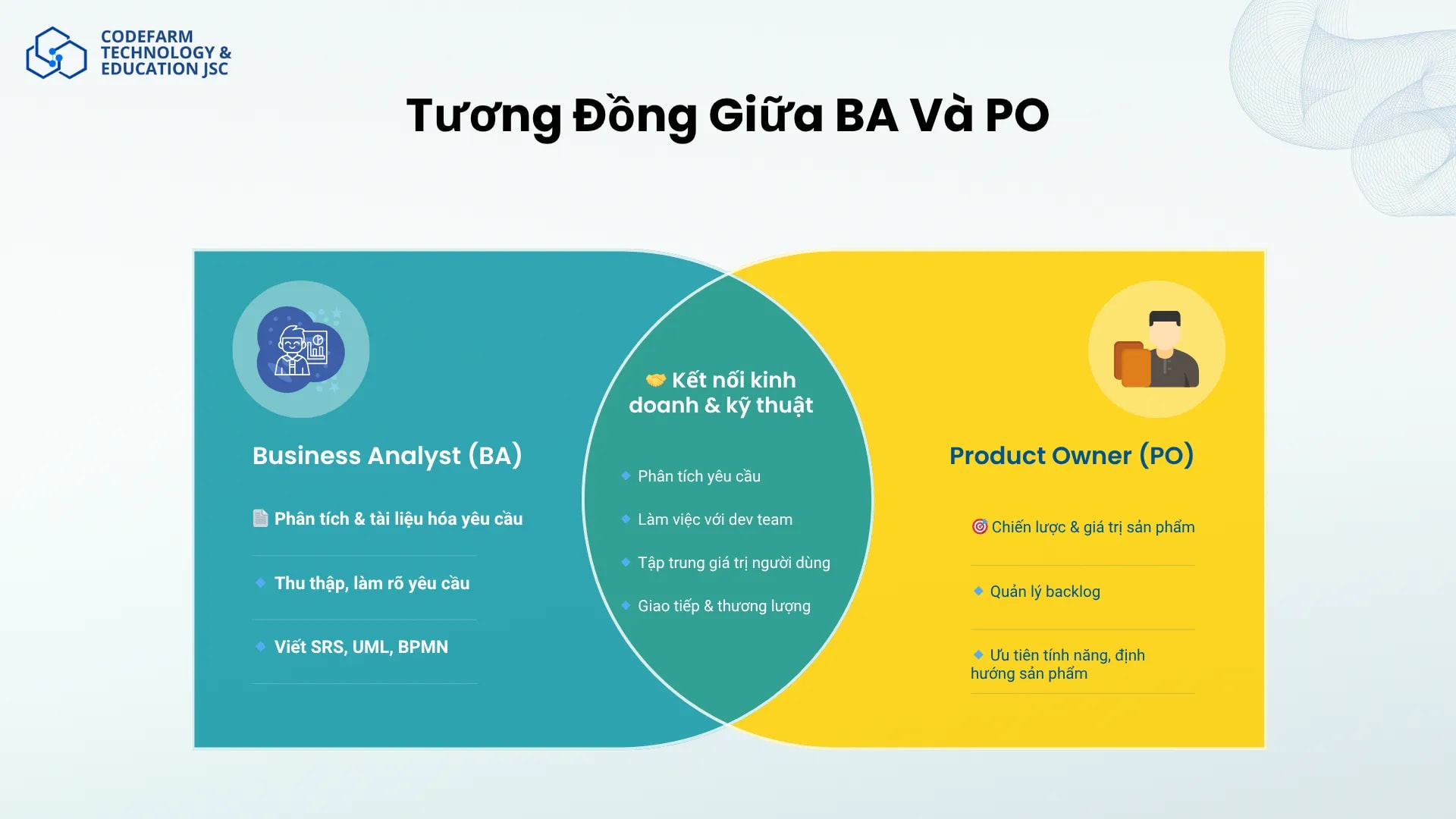 CODEFARM TECHNOLOGY & EDUCATION JSC

Tương Đồng Giữa BA Và PO

Business Analyst (BA)

📄 Phân tích & tài liệu hóa yêu cầu

🔹 Thu thập, làm rõ yêu cầu

🔹 Viết SRS, UML, BPMN

🤝 Kết nối kinh doanh & kỹ thuật

🔹 Phân tích yêu cầu

🔹 Làm việc với dev team

🔹 Tập trung giá trị người dùng

🔹 Giao tiếp & thương lượng

Product Owner (PO)

🎯 Chiến lược & giá trị sản phẩm

🔹 Quản lý backlog

🔹 Ưu tiên tính năng, định hướng sản phẩm